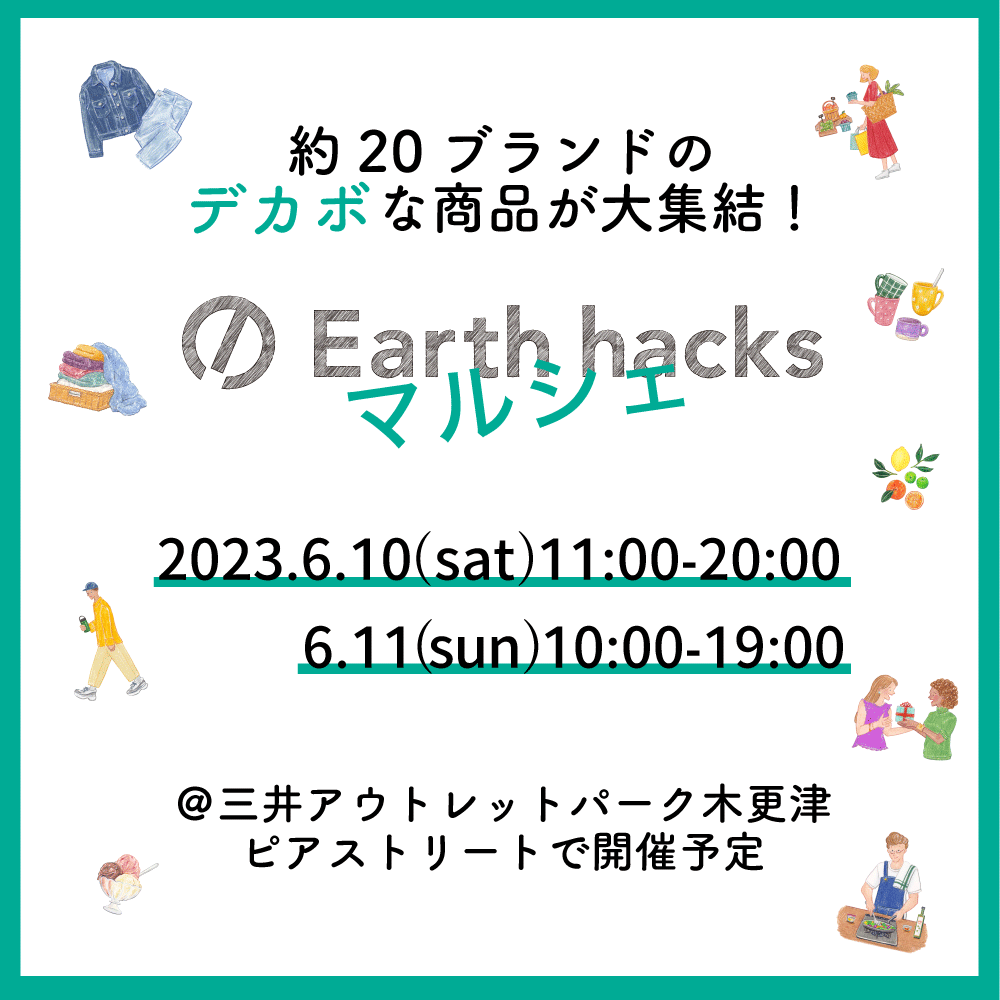 約 20 ブランドの
デカボな商品が大集結！

Earth hacks
マルシェ

2023.6.10(sat)11:00-20:00
6.11(sun)10:00-19:00

＠三井アウトレットパーク木更津
ピアストリートで開催予定